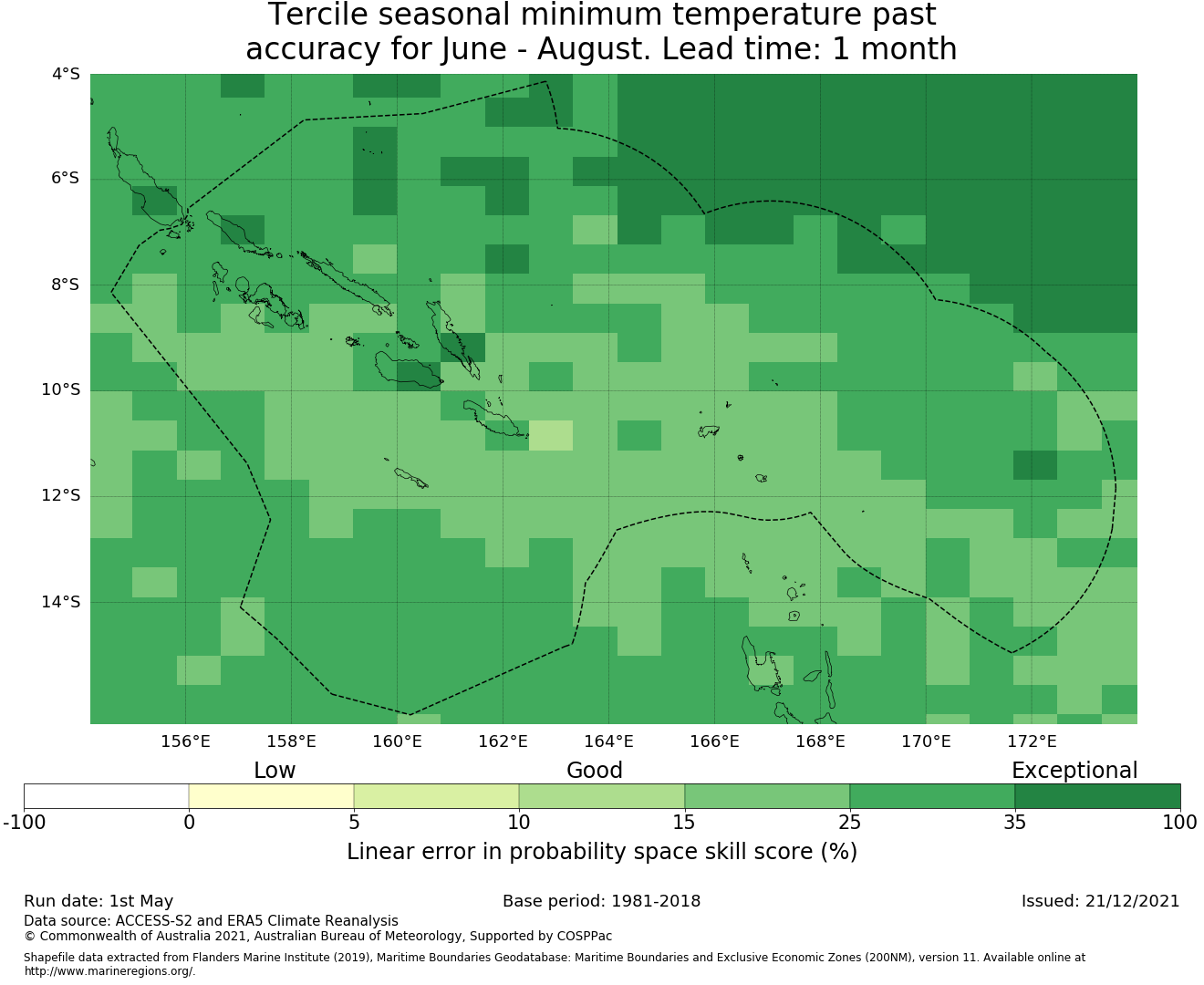 Tercile seasonal minimum temperature past accuracy for June - August. Lead time: 1 month

4°S
6°S
8°S
10°S
12°S
14°S

156°E 158°E 160°E 162°E 164°E 166°E 168°E 170°E 172°E

Low Good Exceptional

-100 0 5 10 15 25 35 100

Linear error in probability space skill score (%)

Run date: 1st May
Base period: 1981-2018
Issued: 21/12/2021

Data source: ACCESS-S2 and ERA5 Climate Reanalysis
© Commonwealth of Australia 2021, Australian Bureau of Meteorology, Supported by COSPPac

Shapefile data extracted from Flanders Marine Institute (2019), Maritime Boundaries Geodatabase: Maritime Boundaries and Exclusive Economic Zones (200NM), version 11. Available online at http://www.marineregions.org/.